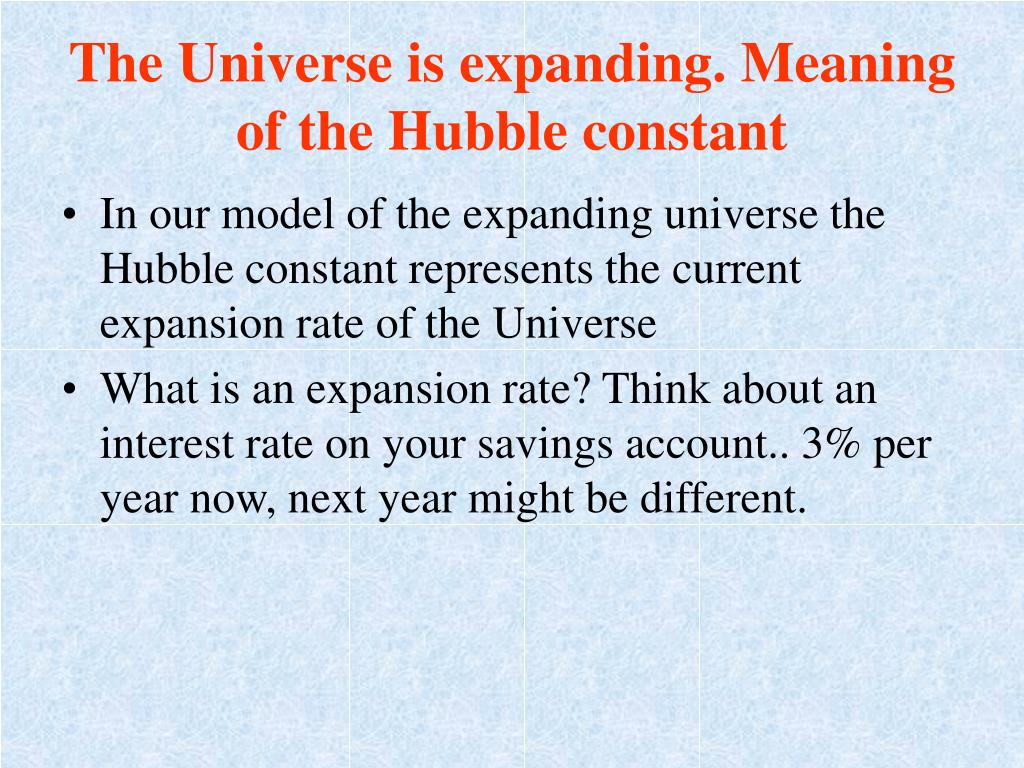 The Universe is expanding. Meaning of the Hubble constant

• In our model of the expanding universe the Hubble constant represents the current expansion rate of the Universe
• What is an expansion rate? Think about an interest rate on your savings account.. 3% per year now, next year might be different.